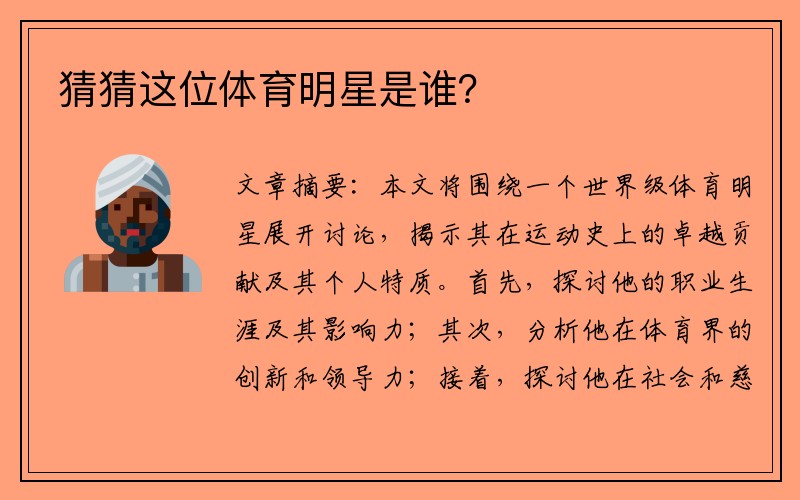 猜猜这位体育明星是谁？

文章摘要：本文将围绕一个世界级体育明星展开讨论，揭示其在运动史上的卓越贡献及其个人特质。首先，探讨他的职业生涯及其影响力；其次，分析他在体育界的创新和领导力；接着，探讨他在社会和慈